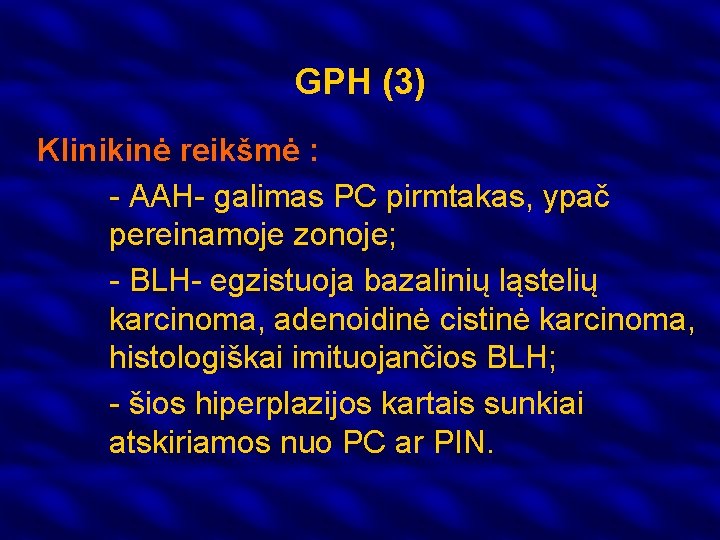 GPH (3)

Klinikinė reikšmė :

- AAH- galimas PC pirmtakas, ypač pereinamoje zonoje;

- BLH- egzistuoja bazalinių ląstelių karcinoma, adenoidinė cistinė karcinoma, histologiškai imituojančios BLH;

- šios hiperplazijos kartais sunkiai atskiriamos nuo PC ar PIN.